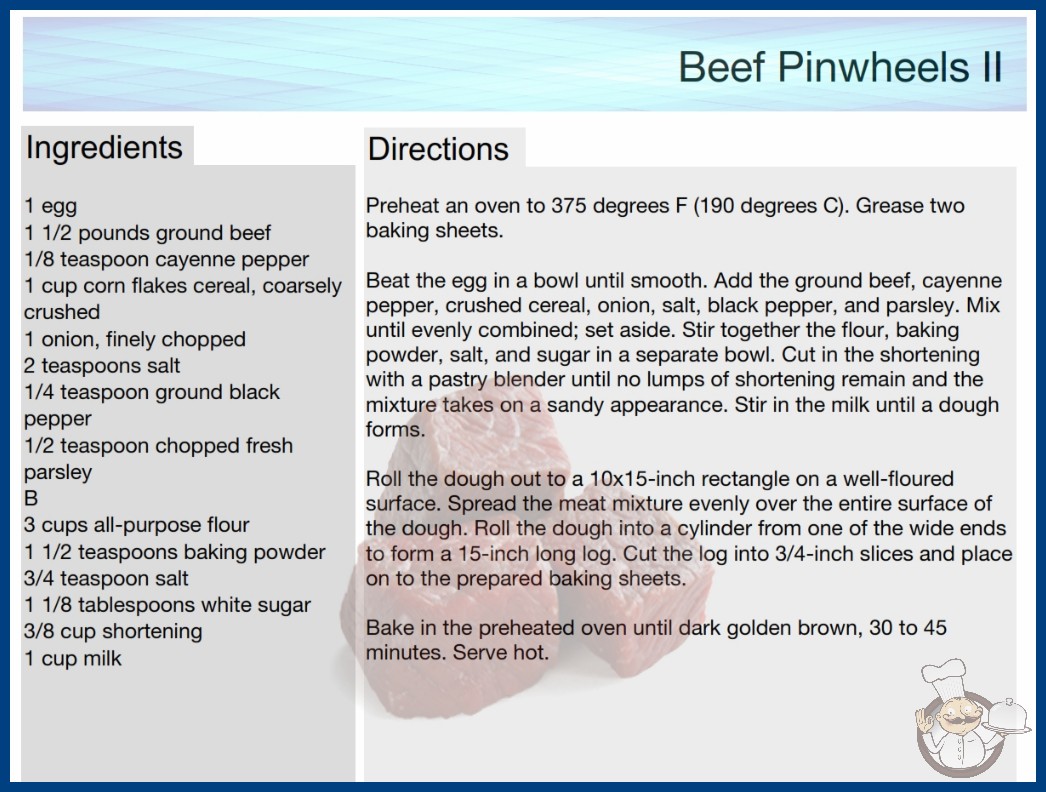 Beef Pinwheels II

Ingredients

1 egg
1 1/2 pounds ground beef
1/8 teaspoon cayenne pepper
1 cup corn flakes cereal, coarsely crushed
1 onion, finely chopped
2 teaspoons salt
1/4 teaspoon ground black pepper
1/2 teaspoon chopped fresh parsley
B
3 cups all-purpose flour
1 1/2 teaspoons baking powder
3/4 teaspoon salt
1 1/8 tablespoons white sugar
3/8 cup shortening
1 cup milk

Directions

Preheat an oven to 375 degrees F (190 degrees C). Grease two baking sheets.

Beat the egg in a bowl until smooth. Add the ground beef, cayenne pepper, crushed cereal, onion, salt, black pepper, and parsley. Mix until evenly combined; set aside. Stir together the flour, baking powder, salt, and sugar in a separate bowl. Cut in the shortening with a pastry blender until no lumps of shortening remain and the mixture takes on a sandy appearance. Stir in the milk until a dough forms.

Roll the dough out to a 10x15-inch rectangle on a well-floured surface. Spread the meat mixture evenly over the entire surface of the dough. Roll the dough into a cylinder from one of the wide ends to form a 15-inch long log. Cut the log into 3/4-inch slices and place on to the prepared baking sheets.

Bake in the preheated oven until dark golden brown, 30 to 45 minutes. Serve hot.